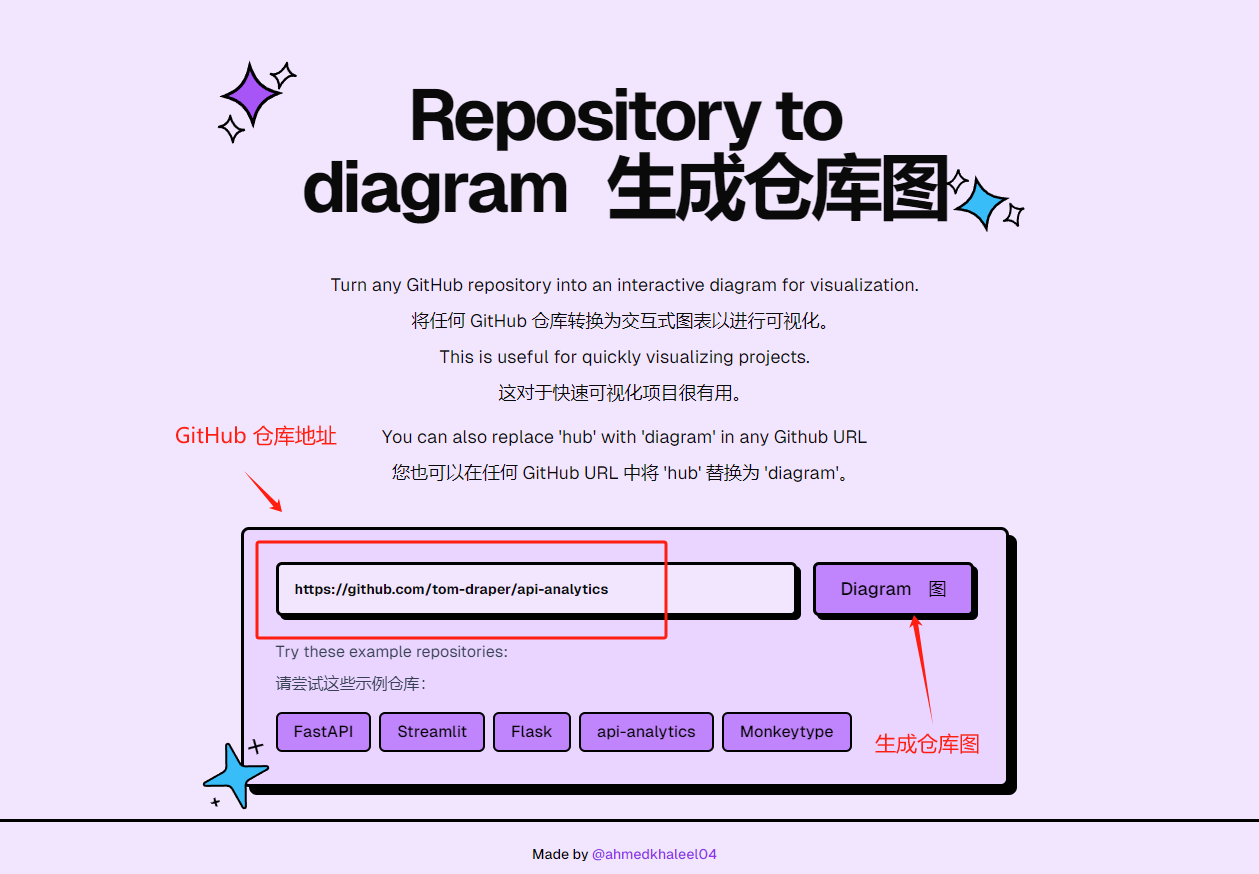 Repository to diagram 生成仓库图

Turn any GitHub repository into an interactive diagram for visualization.
将任何 GitHub 仓库转换为交互式图表以进行可视化。
This is useful for quickly visualizing projects.
这对于快速可视化项目很有用。

GitHub 仓库地址

You can also replace 'hub' with 'diagram' in any Github URL
您也可以在任何 GitHub URL 中将 'hub' 替换为 'diagram'。

https://github.com/tom-draper/api-analytics

Diagram 图

Try these example repositories:
请尝试这些示例仓库:

FastAPI
Streamlit
Flask
api-analytics
Monkeytype

生成仓库图

Made by @ahmedkhaleel04